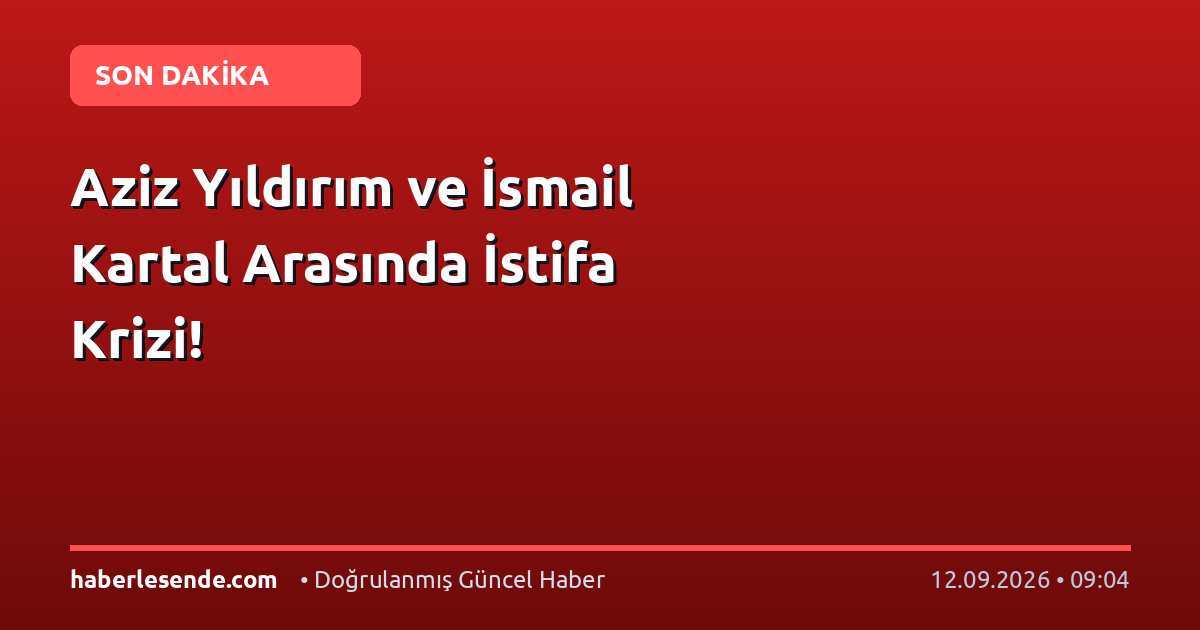 SON DAKİKA

Aziz Yıldırım ve İsmail Kartal Arasında İstifa Krizi!

haberlesende.com • Doğrulanmış Güncel Haber 12.09.2026 • 09:04